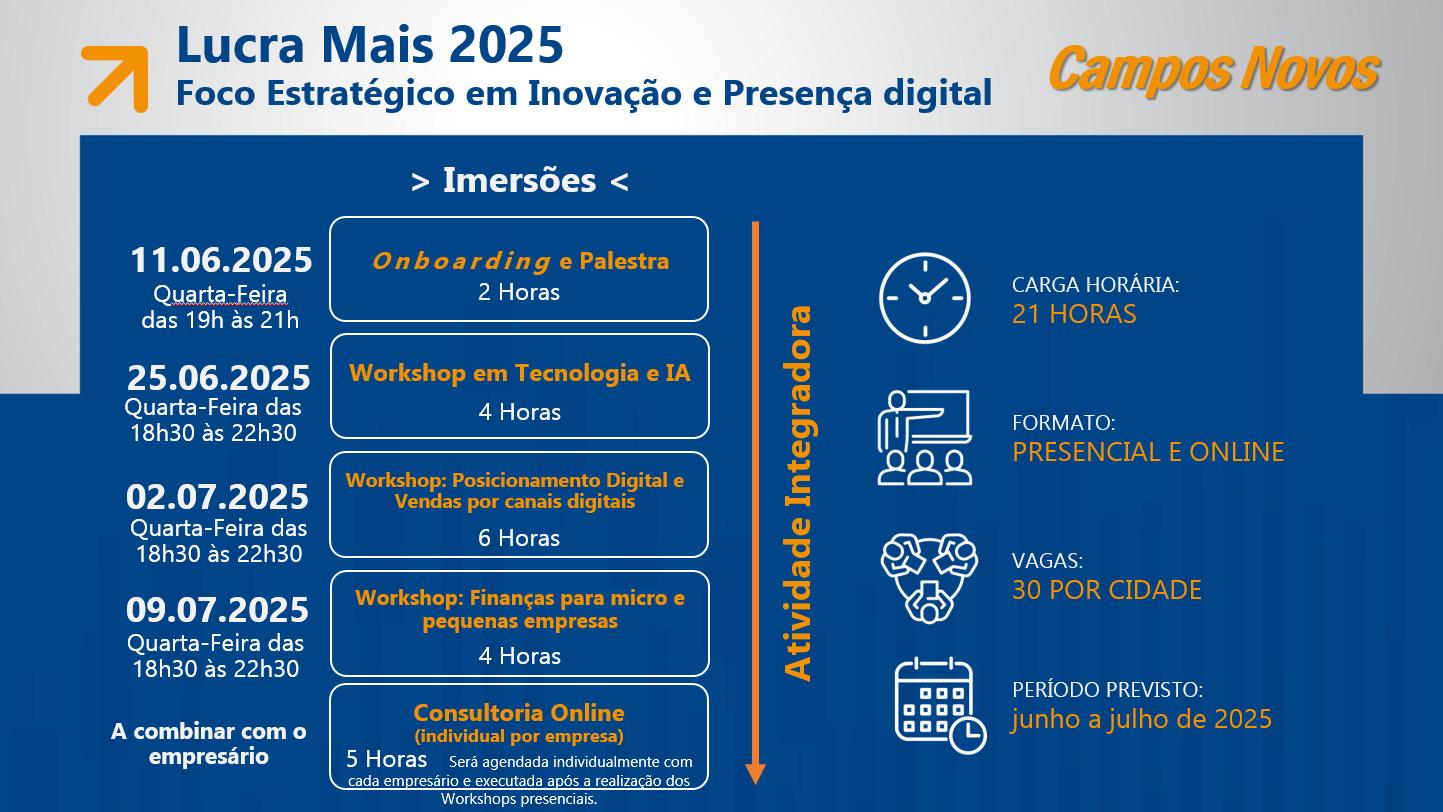 Lucra Mais 2025
Foco Estratégico em Inovação e Presença digital

Campos Novos

> Imersões <

11.06.2025
Quarta-Feira das 19h às 21h

Onboarding e Palestra
2 Horas

25.06.2025
Quarta-Feira das 18h30 às 22h30

Workshop em Tecnologia e IA
4 Horas

02.07.2025
Quarta-Feira das 18h30 às 22h30

Workshop: Posicionamento Digital e Vendas por canais digitais
6 Horas

09.07.2025
Quarta-Feira das 18h30 às 22h30

Workshop: Finanças para micro e pequenas empresas
4 Horas

A combinar com o empresário

Consultoria Online
(individual por empresa)
5 Horas Será agendada individualmente com cada empresário e executada após a realização dos Workshops presenciais.

Atividade Integradora

CARGA HORÁRIA:
21 HORAS

FORMATO:
PRESENCIAL E ONLINE

VAGAS:
30 POR CIDADE

PERÍODO PREVISTO:
junho a julho de 2025